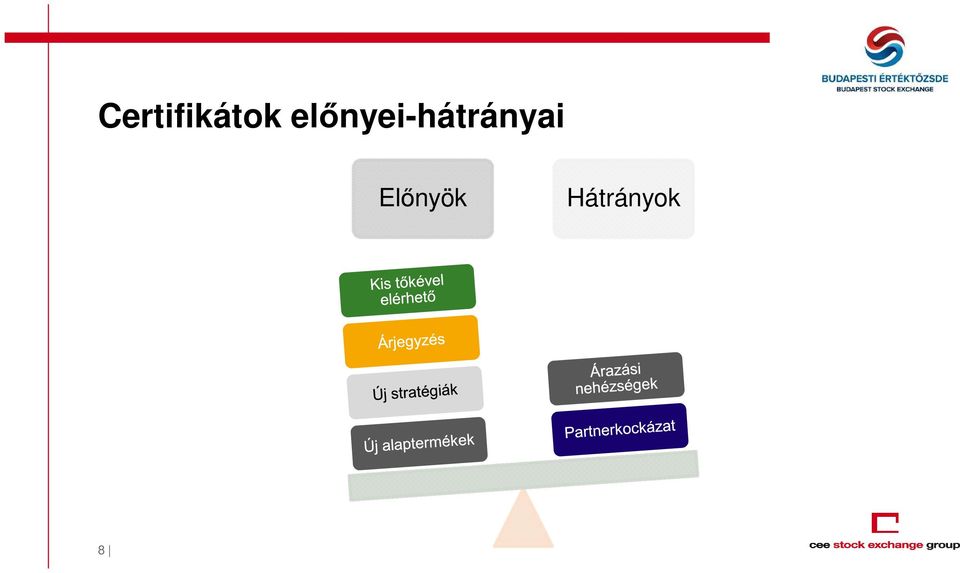 BUDAPESTI ÉRTÉKTŐZSDE
BUDAPEST STOCK EXCHANGE

Certifikátok előnyei-hátrányai

Előnyök

Hátrányok

Kis tőkével elérhető

Árjegyzés

Új stratégiák

Új alaptermékek

Árazási nehézségek

Partnerkockázat

8 |

cee stock exchange group